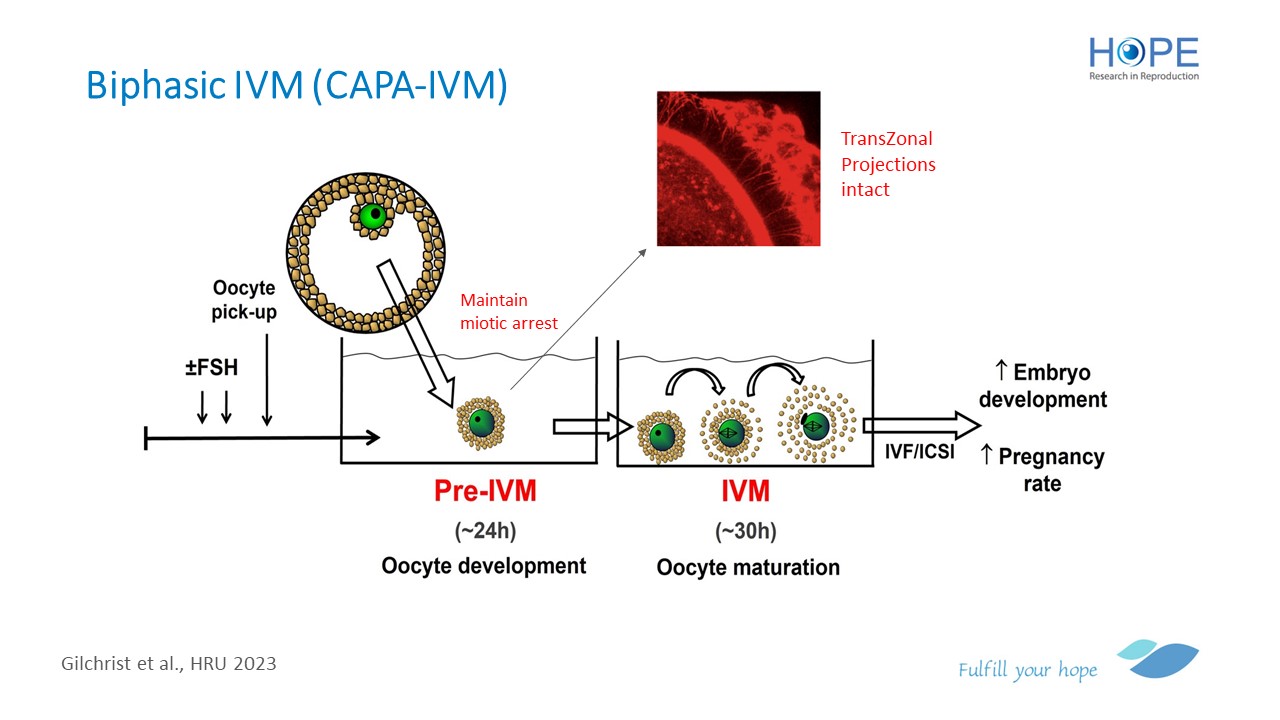 HOPE
Research in Reproduction

Biphasic IVM (CAPA-IVM)

TransZonal Projections intact

Oocyte pick-up

Maintain miotic arrest

±FSH

↑ Embryo development

IVF/ICSI

↑ Pregnancy rate

Pre-IVM
(~24h)
Oocyte development

IVM
(~30h)
Oocyte maturation

Gilchrist et al., HRU 2023

Fulfill your hope